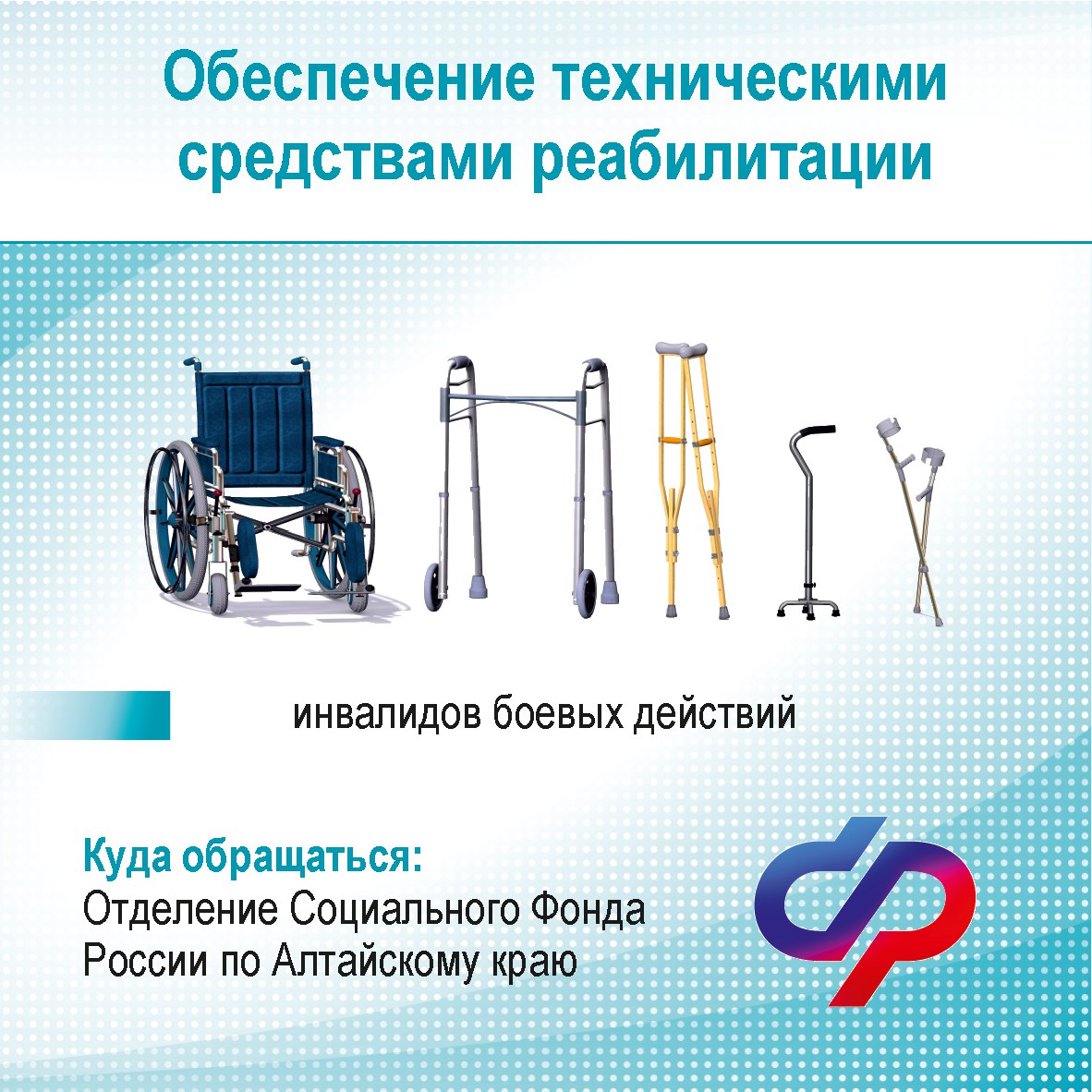 Обеспечение техническими средствами реабилитации

инвалидов боевых действий

Куда обращаться:
Отделение Социального Фонда России по Алтайскому краю